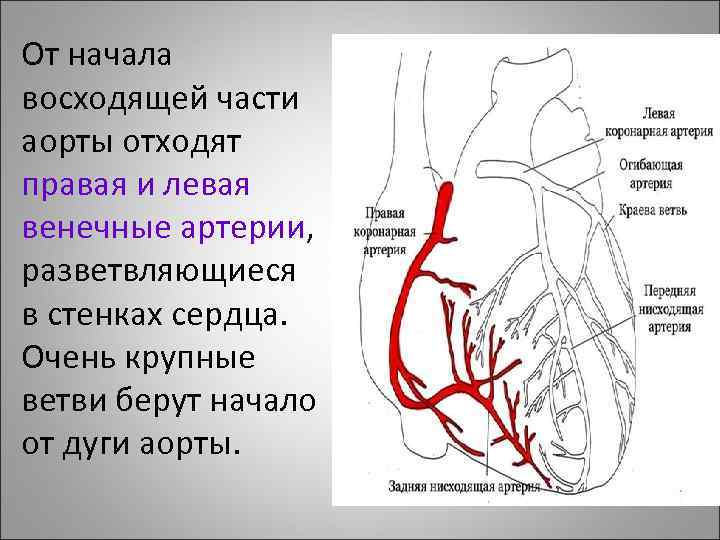 От начала восходящей части аорты отходят правая и левая венечные артерии, разветвляющиеся в стенках сердца. Очень крупные ветви берут начало от дуги аорты.

Левая коронарная артерия

Огибающая артерия

Краева ветвь

Правая коронарная артерия

Передняя нисходящая артерия

Задняя нисходящая артерия